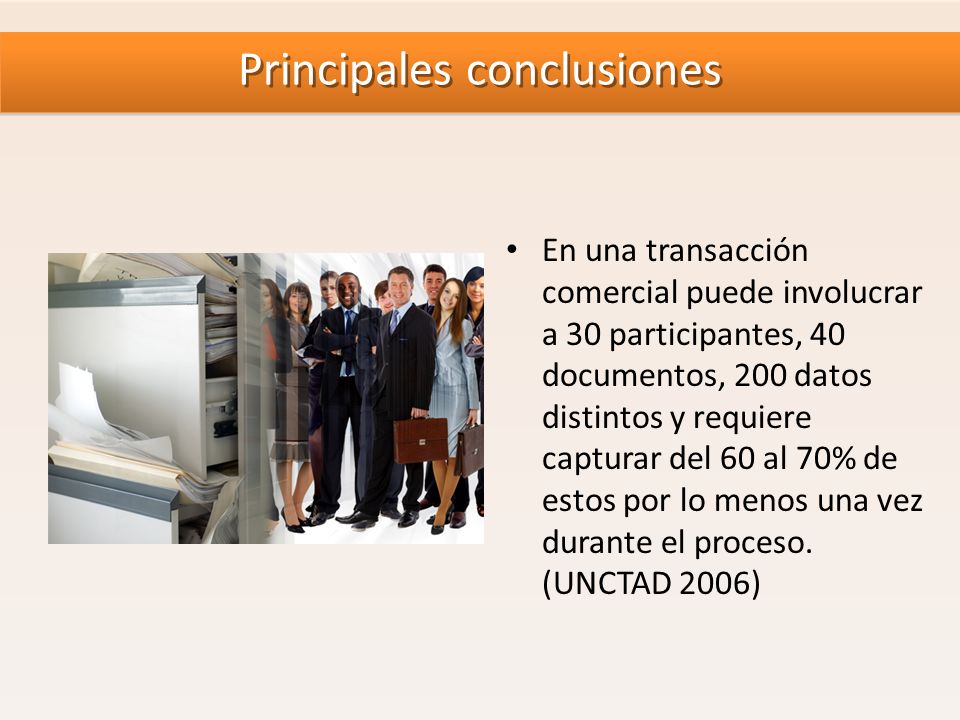 Principales conclusiones

• En una transacción comercial puede involucrar a 30 participantes, 40 documentos, 200 datos distintos y requiere capturar del 60 al 70% de estos por lo menos una vez durante el proceso. (UNCTAD 2006)